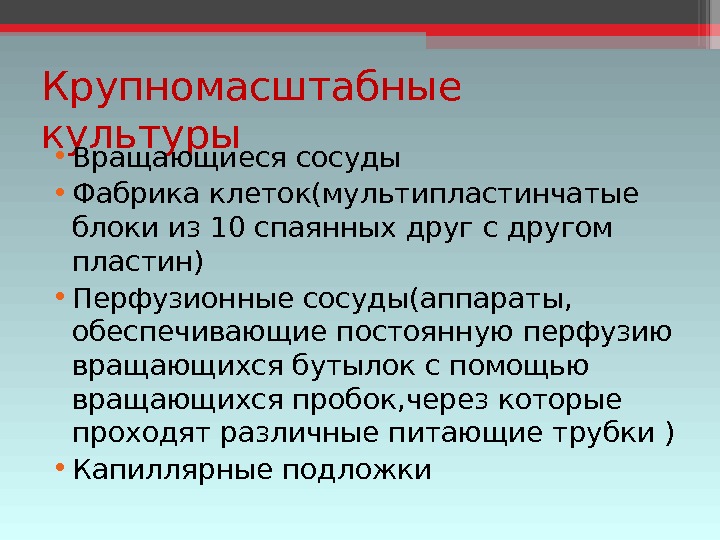 Крупномасштабные культуры

• Вращающиеся сосуды
• Фабрика клеток(мультипластинчатые блоки из 10 спаянных друг с другом пластин)
• Перфузионные сосуды(аппараты, обеспечивающие постоянную перфузию вращающихся бутылок с помощью вращающихся пробок,через которые проходят различные питающие трубки )
• Капиллярные подложки